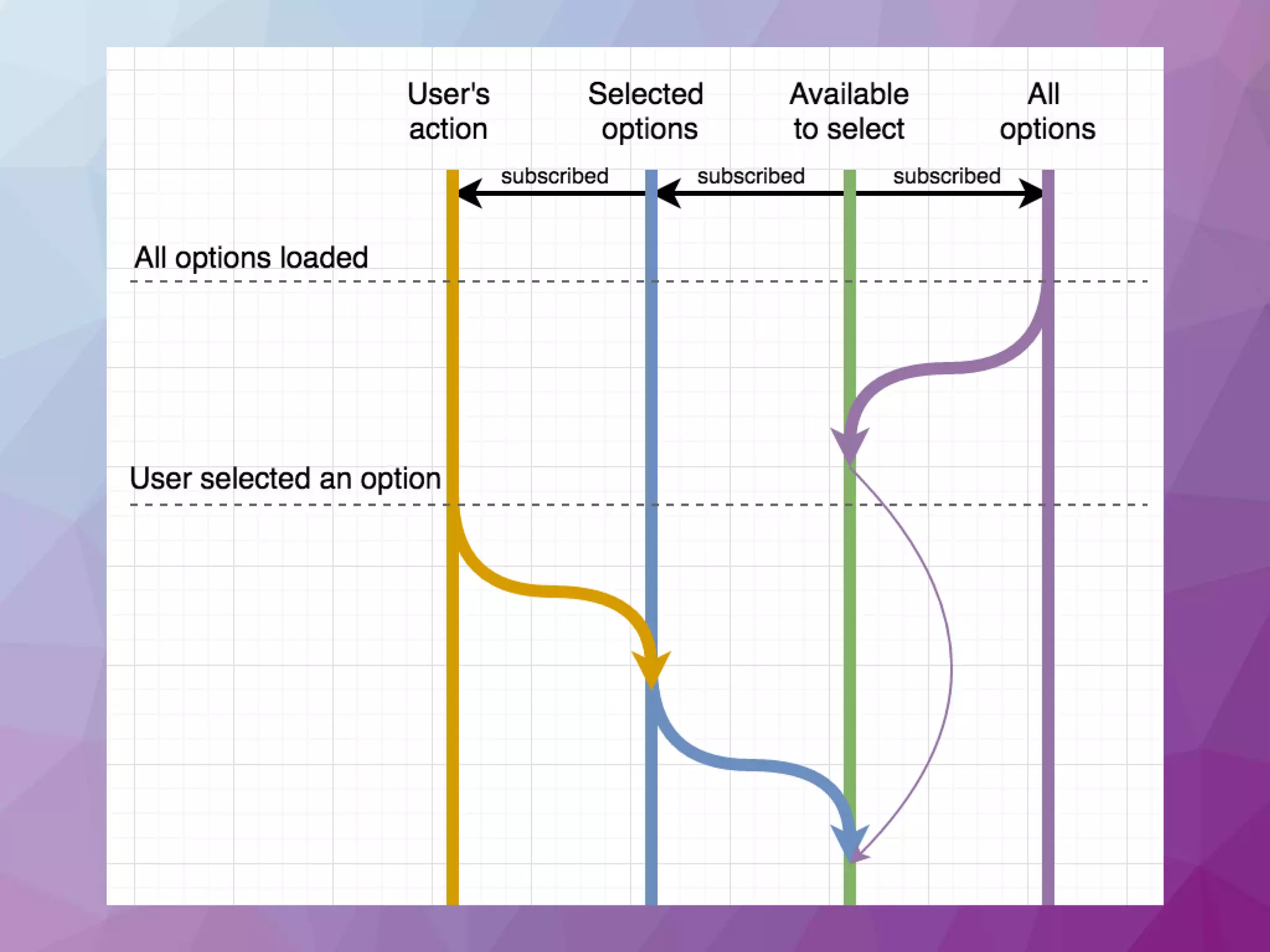 User's action

Selected options

Available to select

All options

subscribed

subscribed

subscribed

All options loaded

User selected an option